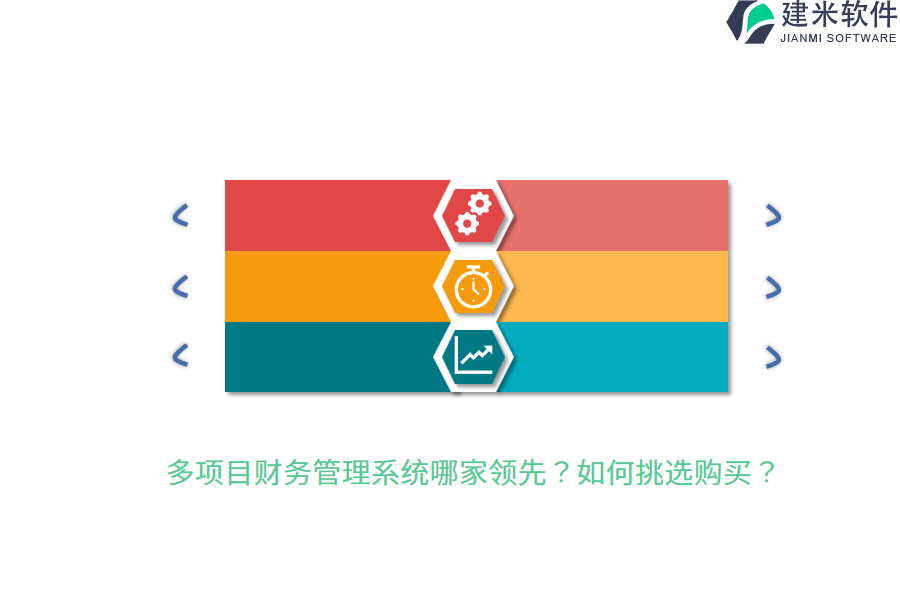 建米软件
JIANMI SOFTWARE

多项目财务管理系统哪家领先？如何挑选购买？